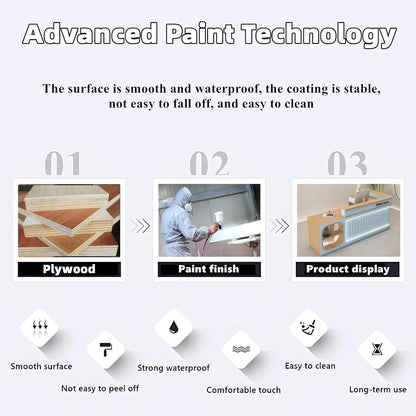 Advanced Paint Technology

The surface is smooth and waterproof, the coating is stable, not easy to fall off, and easy to clean

01

Plywood

02

Paint finish

03

Product display

Smooth surface

Not easy to peel off

Strong waterproof

Comfortable touch

Easy to clean

Long-term use